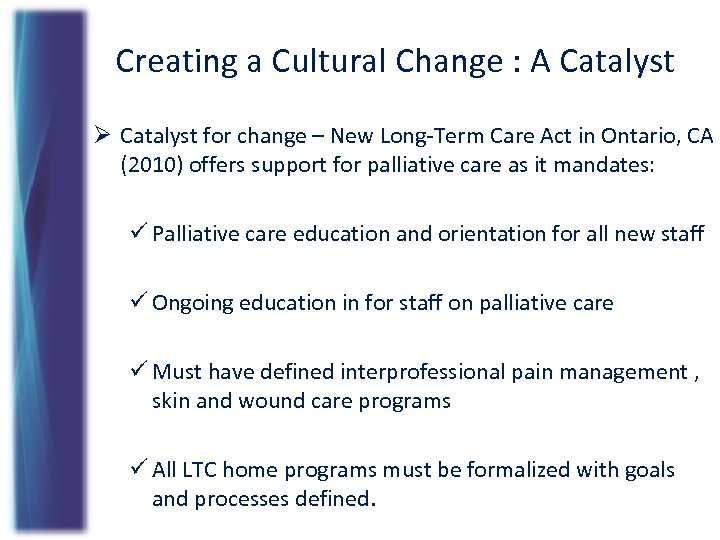 Creating a Cultural Change : A Catalyst

➢ Catalyst for change – New Long-Term Care Act in Ontario, CA (2010) offers support for palliative care as it mandates:

✓ Palliative care education and orientation for all new staff

✓ Ongoing education in for staff on palliative care

✓ Must have defined interprofessional pain management , skin and wound care programs

✓ All LTC home programs must be formalized with goals and processes defined.